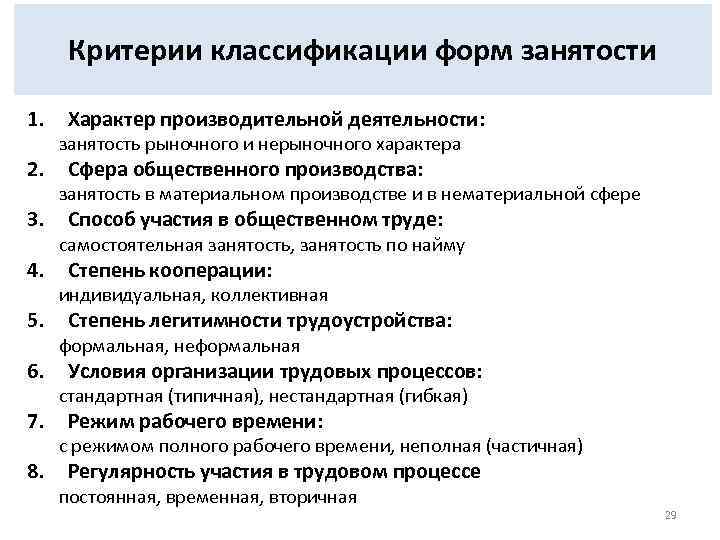 Критерии классификации форм занятости

1. Характер производительной деятельности:
занятость рыночного и нерыночного характера
2. Сфера общественного производства:
занятость в материальном производстве и в нематериальной сфере
3. Способ участия в общественном труде:
самостоятельная занятость, занятость по найму
4. Степень кооперации:
индивидуальная, коллективная
5. Степень легитимности трудоустройства:
формальная, неформальная
6. Условия организации трудовых процессов:
стандартная (типичная), нестандартная (гибкая)
7. Режим рабочего времени:
с режимом полного рабочего времени, неполная (частичная)
8. Регулярность участия в трудовом процессе
постоянная, временная, вторичная

29